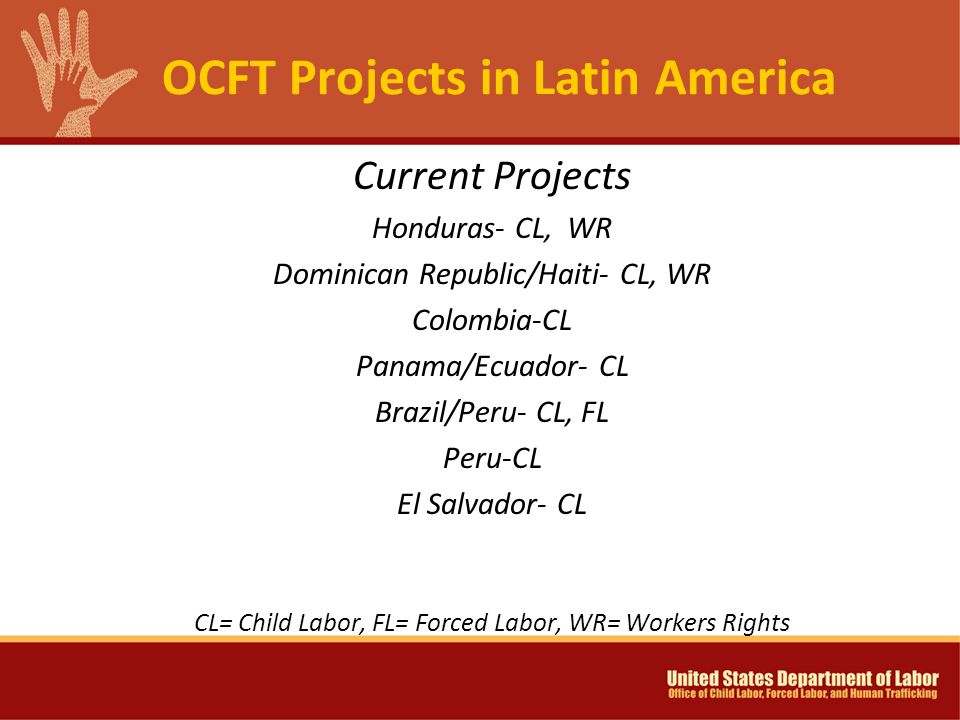 OCFT Projects in Latin America

Current Projects

Honduras- CL, WR

Dominican Republic/Haiti- CL, WR

Colombia-CL

Panama/Ecuador- CL

Brazil/Peru- CL, FL

Peru-CL

El Salvador- CL

CL= Child Labor, FL= Forced Labor, WR= Workers Rights

United States Department of Labor
Office of Child Labor, Forced Labor, and Human Trafficking